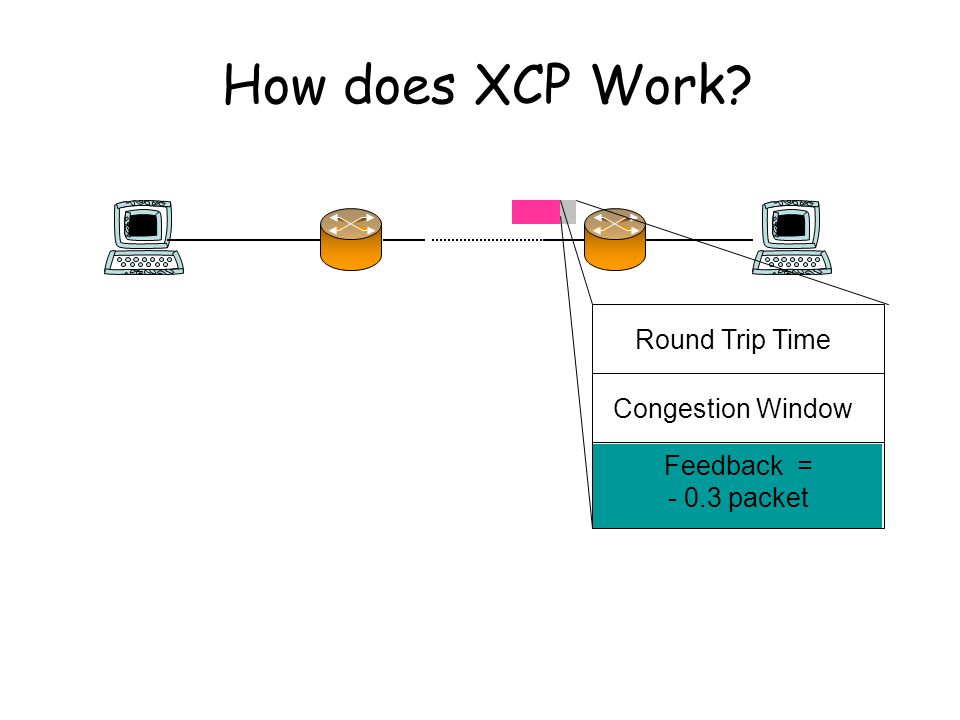 How does XCP Work?

Round Trip Time

Congestion Window

Feedback =
- 0.3 packet